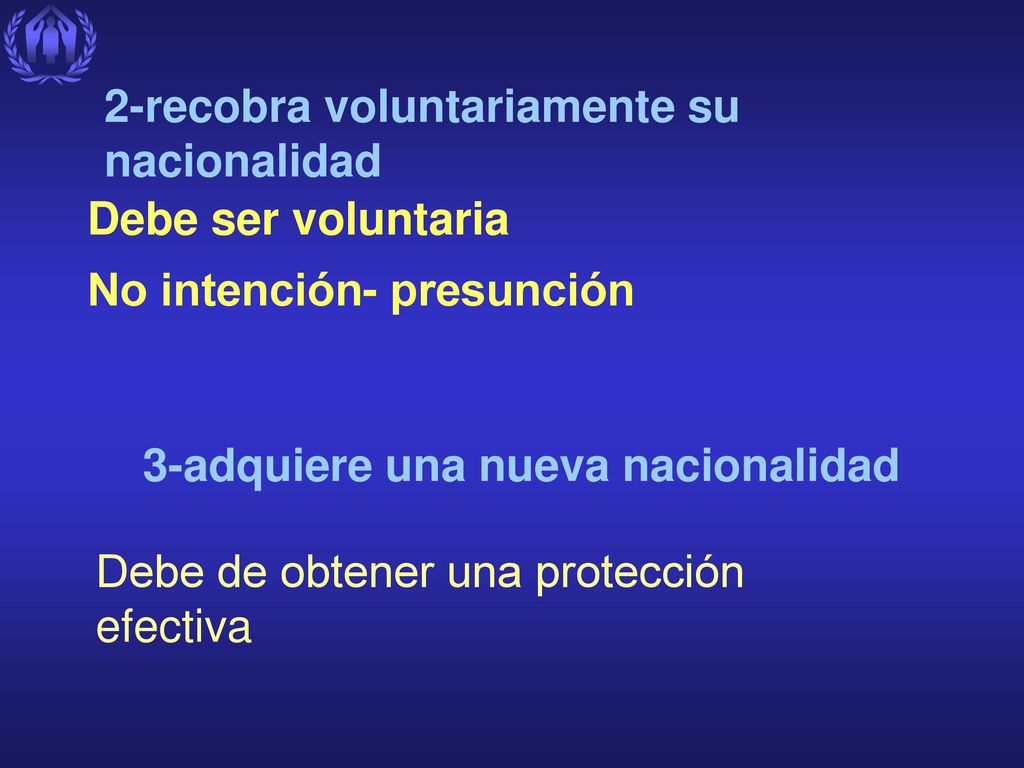 2-recobra voluntariamente su nacionalidad

Debe ser voluntaria

No intención- presunción

3-adquiere una nueva nacionalidad

Debe de obtener una protección efectiva